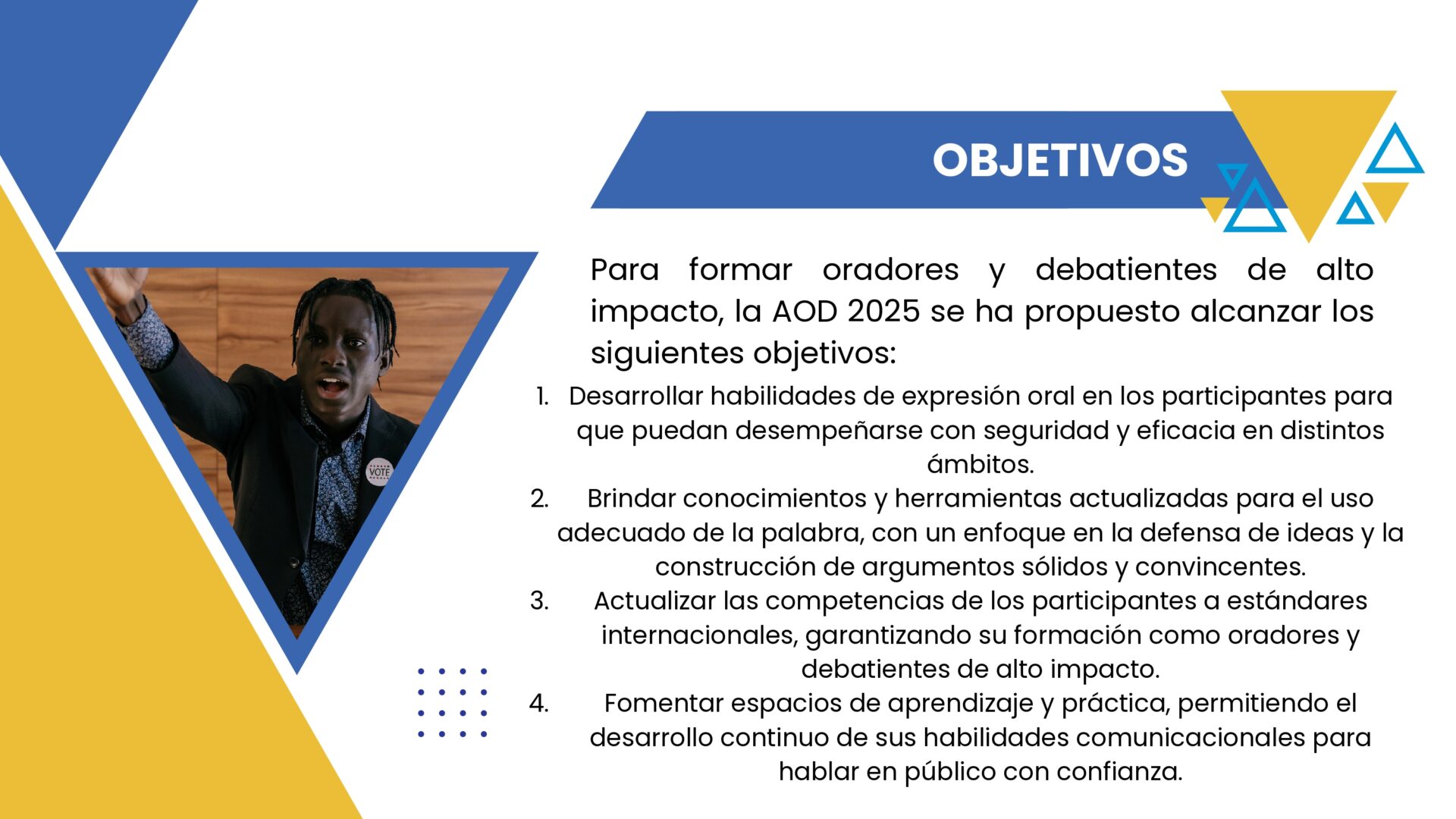 OBJETIVOS

VOTE

Para formar oradores y debatientes de alto impacto, la AOD 2025 se ha propuesto alcanzar los siguientes objetivos:

1. Desarrollar habilidades de expresión oral en los participantes para que puedan desempeñarse con seguridad y eficacia en distintos ámbitos.
2. Brindar conocimientos y herramientas actualizadas para el uso adecuado de la palabra, con un enfoque en la defensa de ideas y la construcción de argumentos sólidos y convincentes.
3. Actualizar las competencias de los participantes a estándares internacionales, garantizando su formación como oradores y debatientes de alto impacto.
4. Fomentar espacios de aprendizaje y práctica, permitiendo el desarrollo continuo de sus habilidades comunicacionales para hablar en público con confianza.